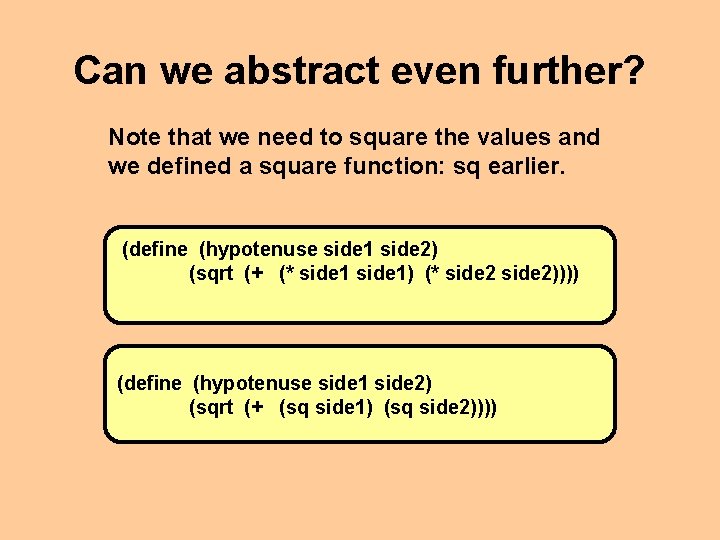 Can we abstract even further?

Note that we need to square the values and we defined a square function: sq earlier.

(define (hypotenuse side1 side2)
(sqrt (+ (* side1 side1) (* side2 side2))))

(define (hypotenuse side1 side2)
(sqrt (+ (sq side1) (sq side2))))